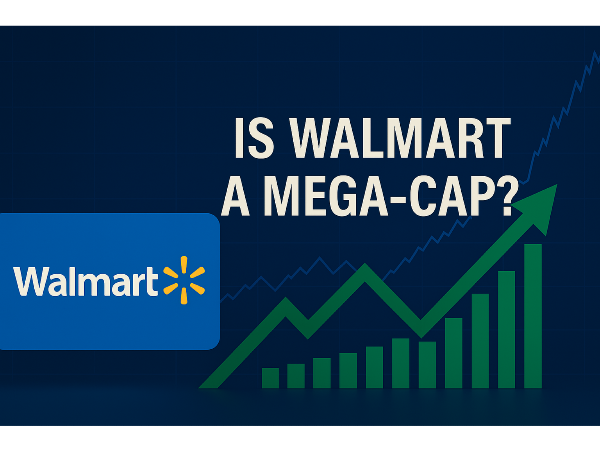 IS WALMART A MEGA-CAP?

Walmart